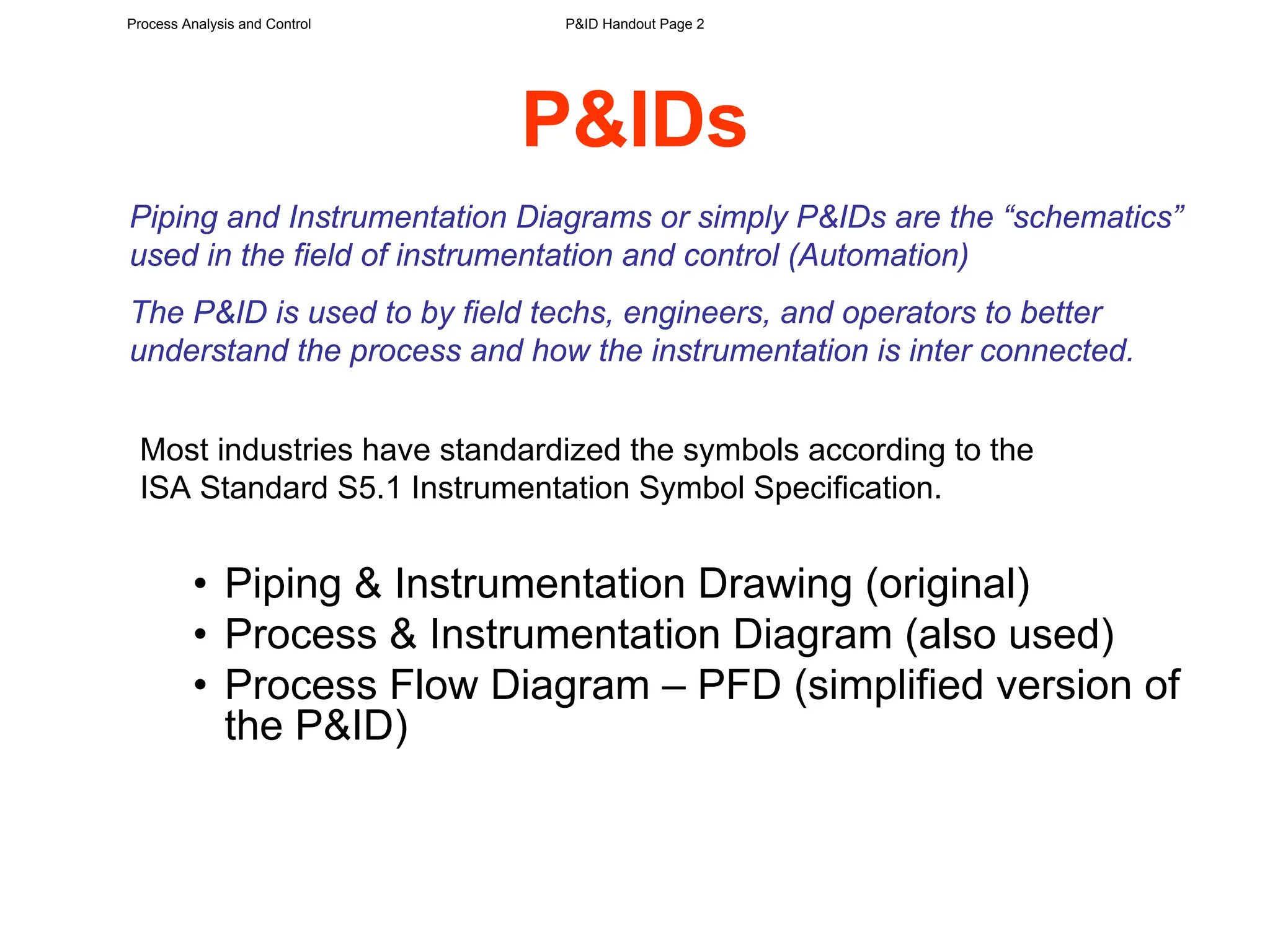 Process Analysis and Control P&ID Handout Page 2

P&IDs

Piping and Instrumentation Diagrams or simply P&IDs are the “schematics” used in the field of instrumentation and control (Automation)

The P&ID is used to by field techs, engineers, and operators to better understand the process and how the instrumentation is inter connected.

Most industries have standardized the symbols according to the ISA Standard S5.1 Instrumentation Symbol Specification.

• Piping & Instrumentation Drawing (original)
• Process & Instrumentation Diagram (also used)
• Process Flow Diagram – PFD (simplified version of the P&ID)